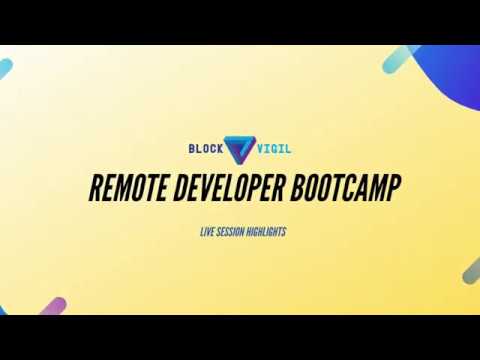 BLOCK VIGIL

REMOTE DEVELOPER BOOTCAMP

LIVE SESSION HIGHLIGHTS